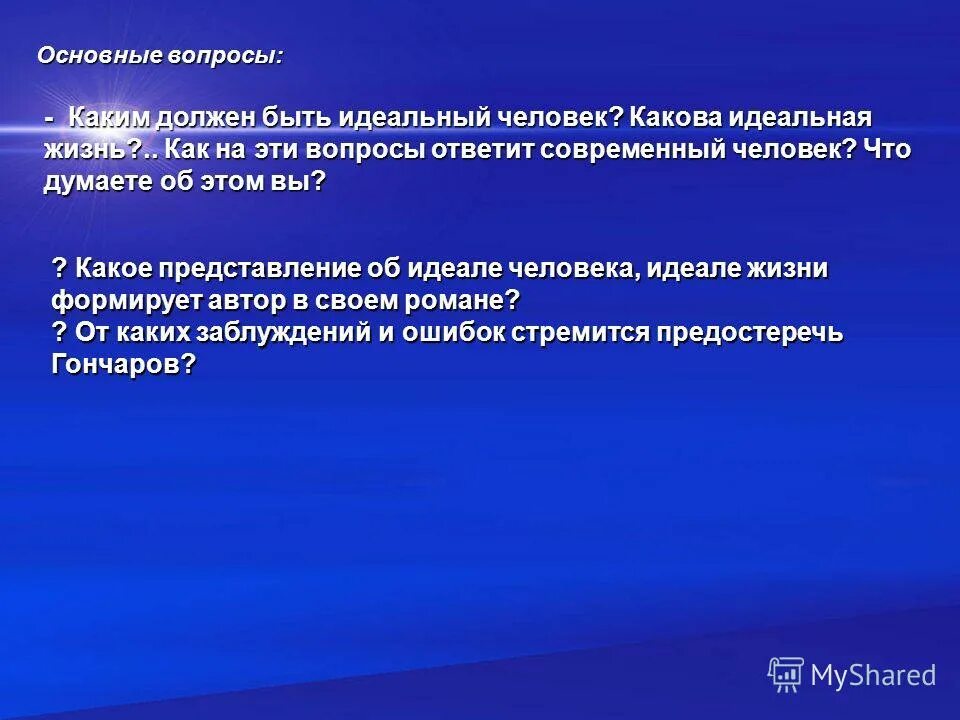 Основные вопросы:

- Каким должен быть идеальный человек? Какова идеальная жизнь?.. Как на эти вопросы ответит современный человек? Что думаете об этом вы?

? Какое представление об идеале человека, идеале жизни формирует автор в своем романе?
? От каких заблуждений и ошибок стремится предостеречь Гончаров?

MyShared